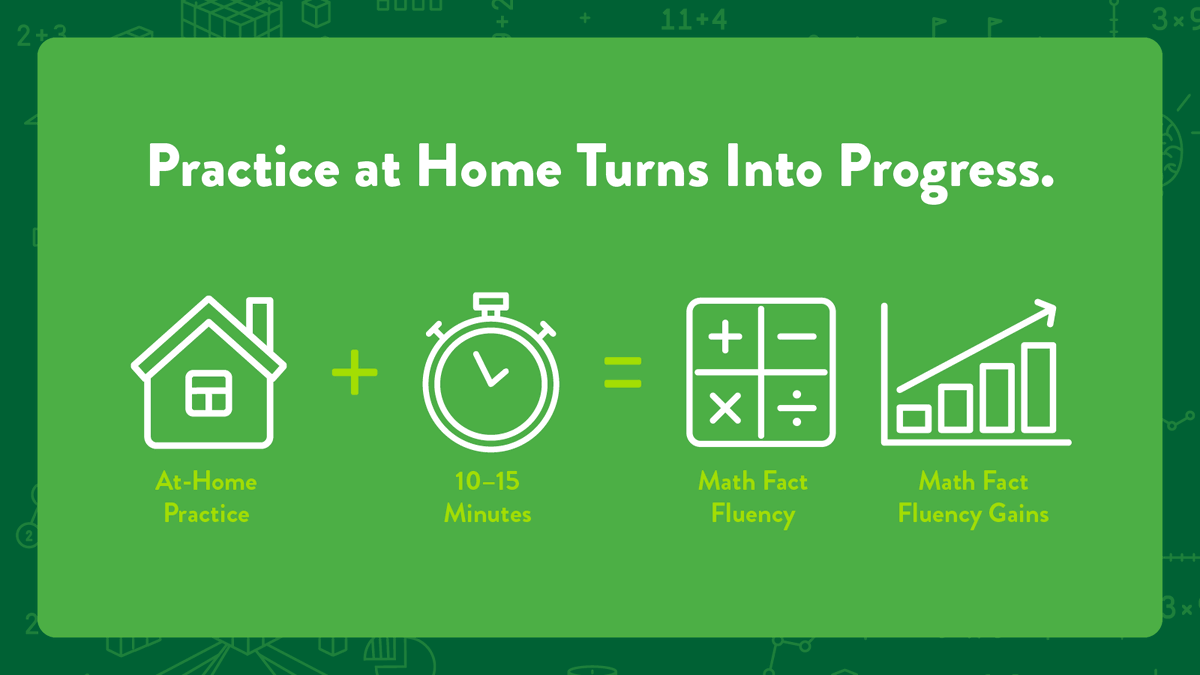 Practice at Home Turns Into Progress.

At-Home Practice

+

10–15 Minutes

=

Math Fact Fluency

Math Fact Fluency Gains